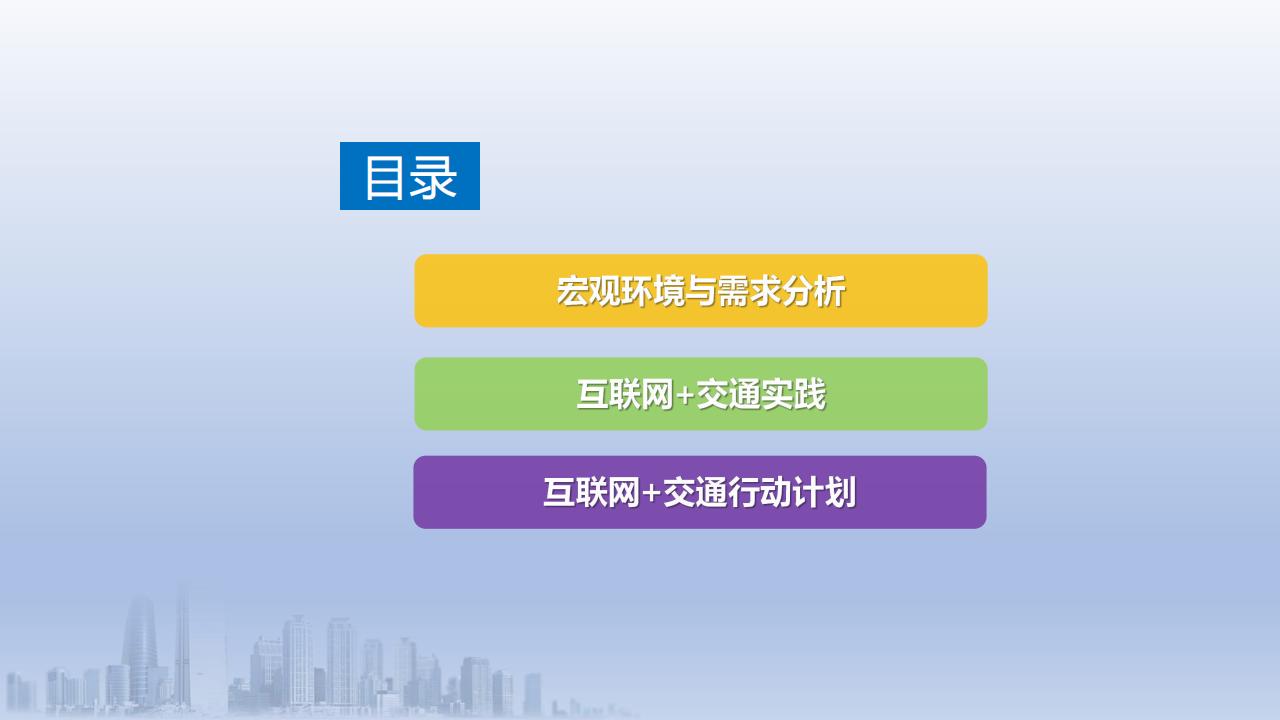 目录

宏观环境与需求分析

互联网+交通实践

互联网+交通行动计划